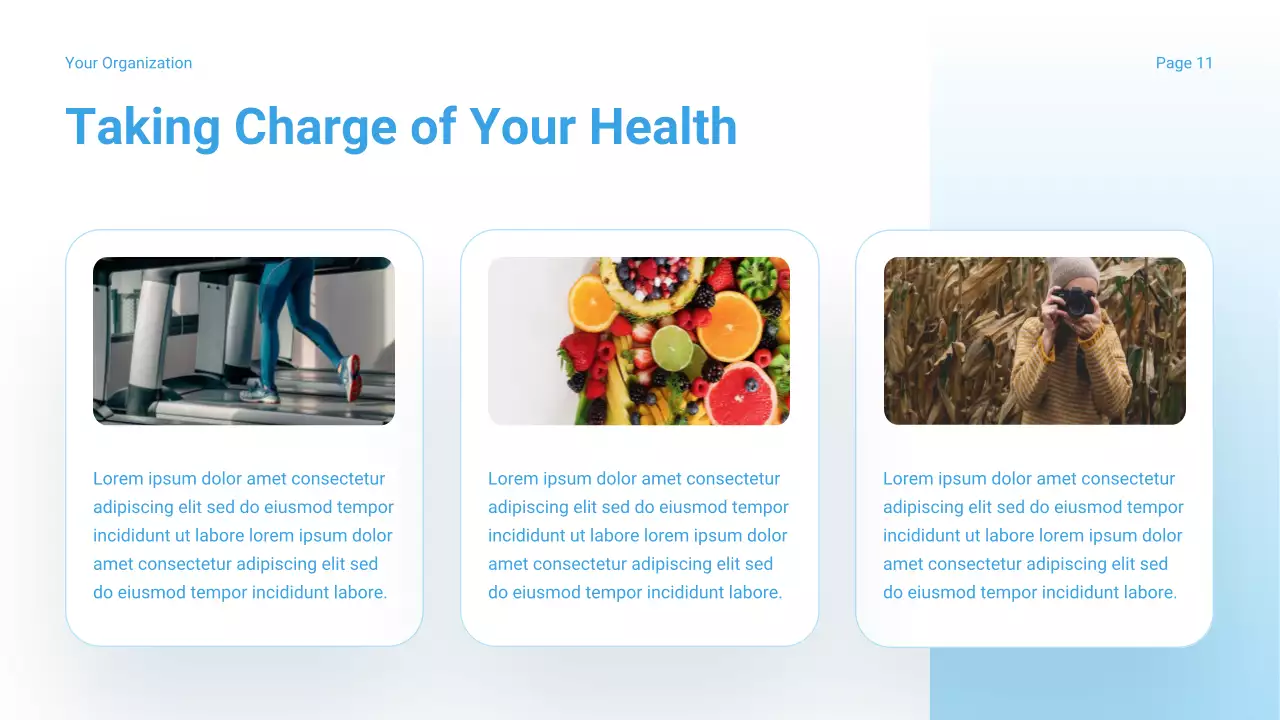 Your Organization

Page 11

Taking Charge of Your Health

Lorem ipsum dolor amet consectetur adipiscing elit sed do eiusmod tempor incididunt ut labore lorem ipsum dolor amet consectetur adipiscing elit sed do eiusmod tempor incididunt labore.

Lorem ipsum dolor amet consectetur adipiscing elit sed do eiusmod tempor incididunt ut labore lorem ipsum dolor amet consectetur adipiscing elit sed do eiusmod tempor incididunt labore.

Lorem ipsum dolor amet consectetur adipiscing elit sed do eiusmod tempor incididunt ut labore lorem ipsum dolor amet consectetur adipiscing elit sed do eiusmod tempor incididunt labore.